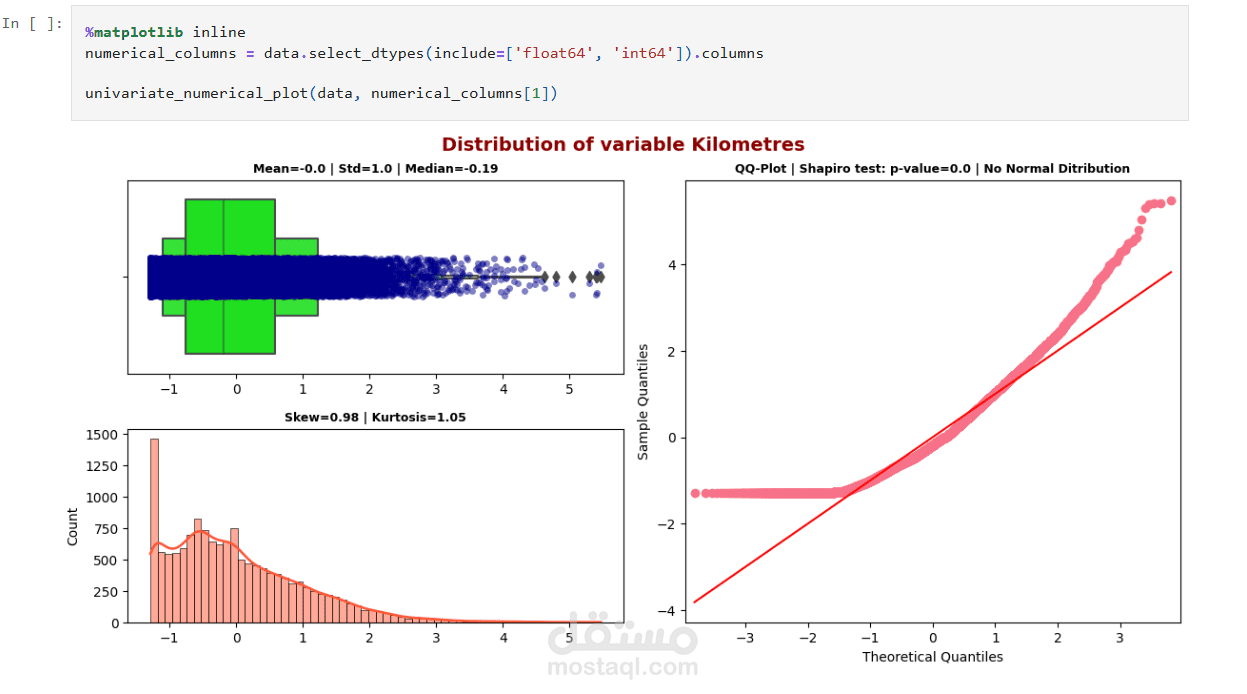 In [ ]:

%matplotlib inline
numerical_columns = data.select_dtypes(include=['float64', 'int64']).columns

univariate_numerical_plot(data, numerical_columns[1])

Distribution of variable Kilometres

Mean=-0.0 | Std=1.0 | Median=-0.19

−1 0 1 2 3 4 5

Skew=0.98 | Kurtosis=1.05

Count

1500
1250
1000
750
500
250
0

−1 0 1 2 3 4 5

QQ-Plot | Shapiro test: p-value=0.0 | No Normal Ditribution

Sample Quantiles

4
2
0
−2
−4

−3 −2 −1 0 1 2 3

Theoretical Quantiles

مستقل
mostaql.com